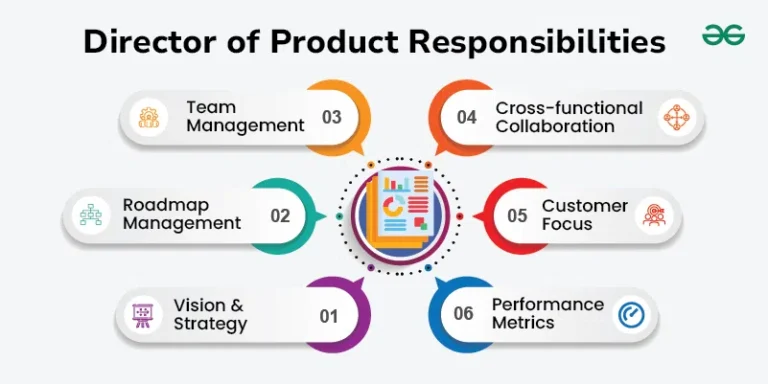 Director of Product Responsibilities

Team Management 03

04 Cross-functional Collaboration

Roadmap Management 02

05 Customer Focus

Vision & Strategy 01

06 Performance Metrics